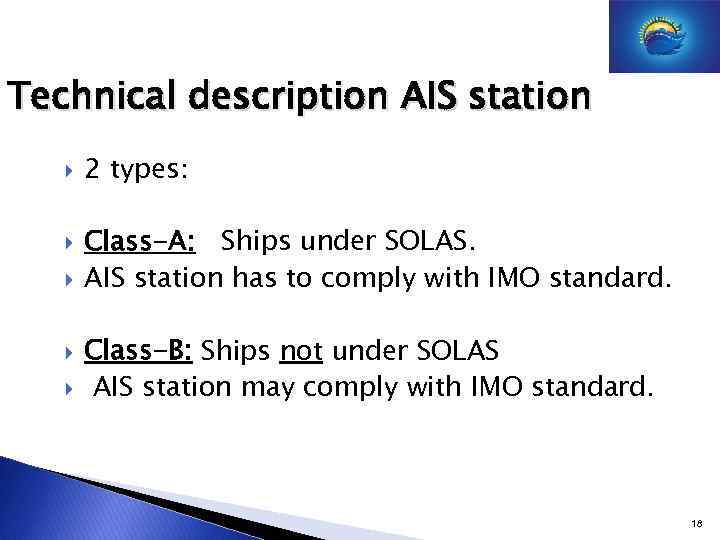 Technical description AIS station

2 types:

Class-A: Ships under SOLAS.
AIS station has to comply with IMO standard.

Class-B: Ships not under SOLAS
AIS station may comply with IMO standard.

18